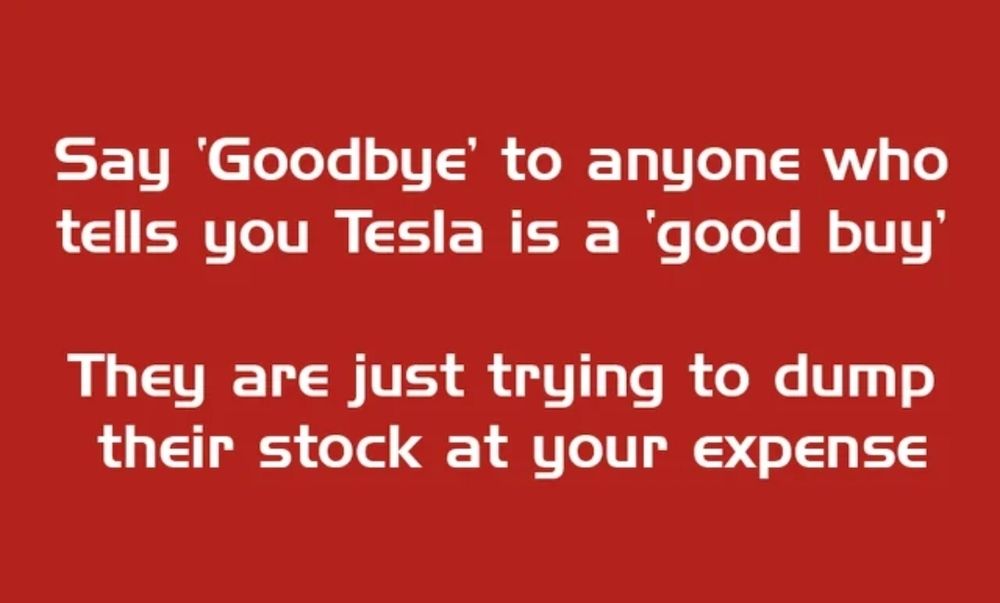 Say 'Goodbye' to anyone who tells you Tesla is a 'good buy'

They are just trying to dump their stock at your expense